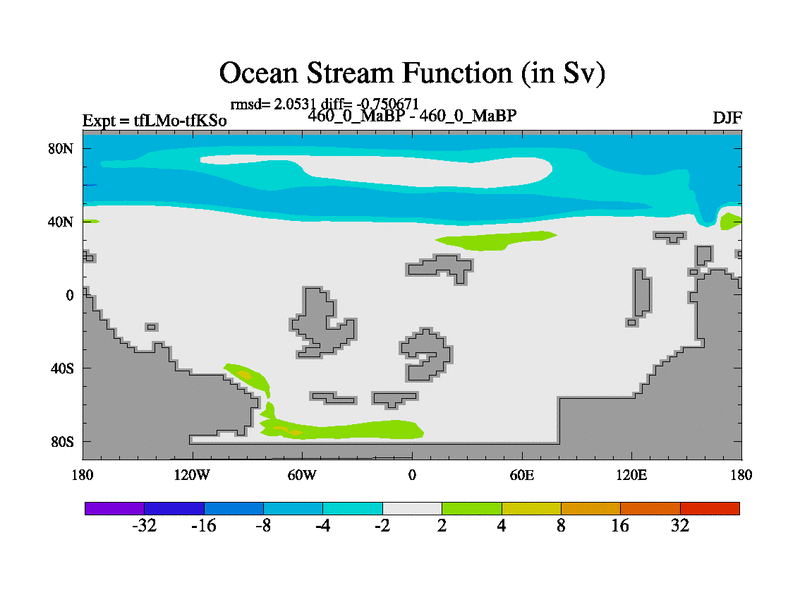 Ocean Stream Function (in Sv)

rmsd= 2.0531 diff= -0.750671

Expt = tfLMo-tfKSo

460_0_MaBP - 460_0_MaBP

DJF

80N

40N

0

40S

80S

180

120W

60W

0

60E

120E

180

-32

-16

-8

-4

-2

2

4

8

16

32